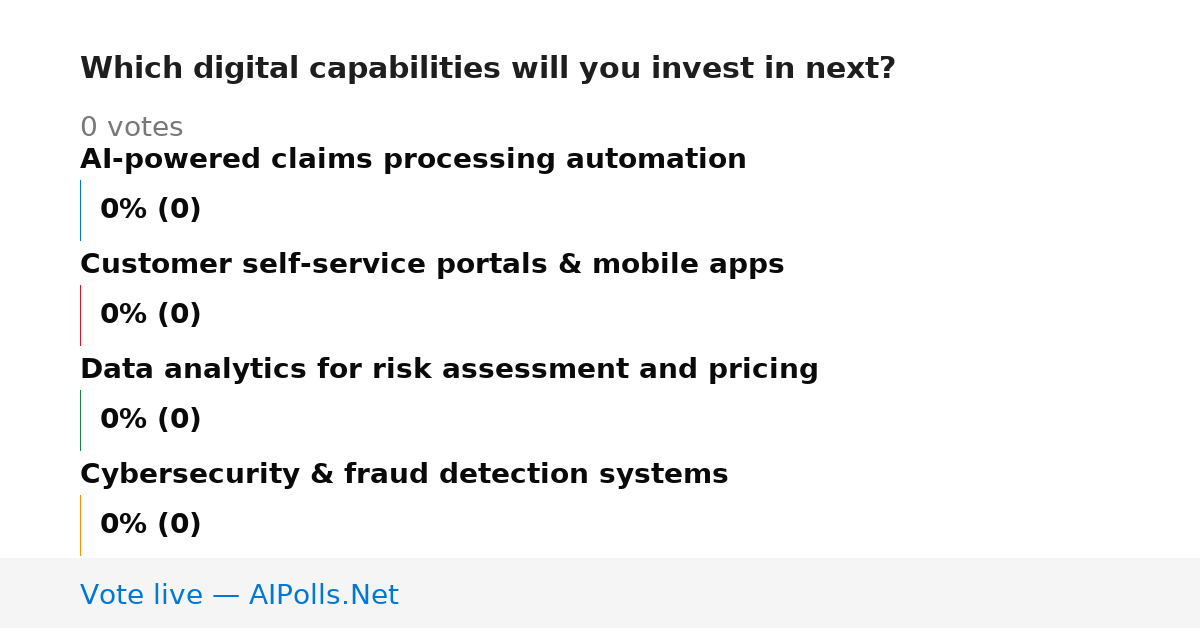 Which digital capabilities will you invest in next?

0 votes

AI-powered claims processing automation

0% (0)

Customer self-service portals & mobile apps

0% (0)

Data analytics for risk assessment and pricing

0% (0)

Cybersecurity & fraud detection systems

0% (0)

Vote live — AIPolls.Net